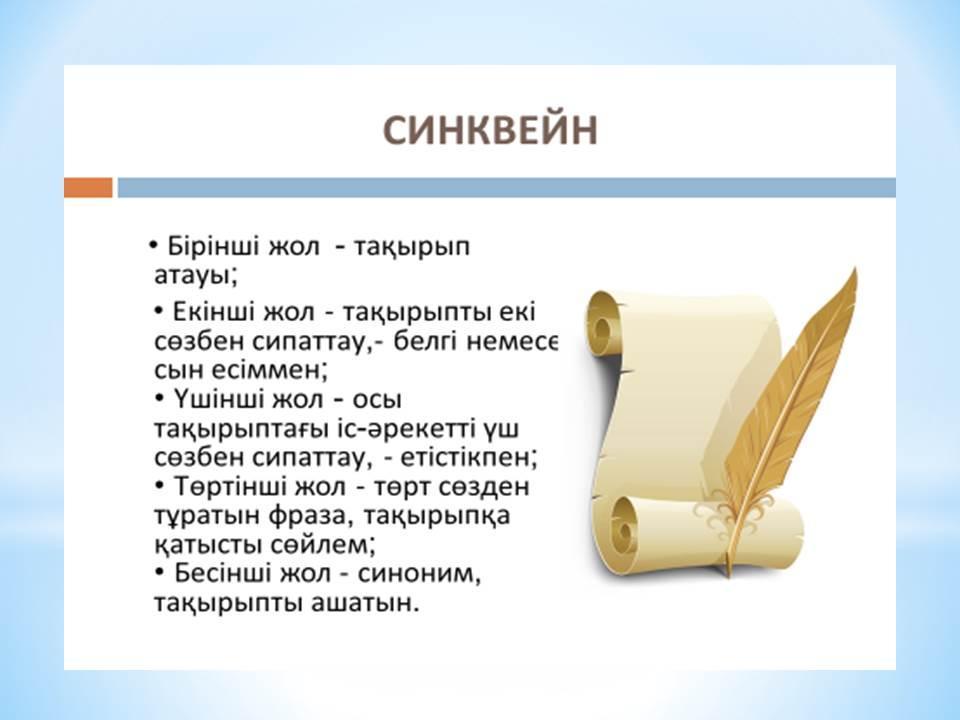 СИНКВЕЙН

• Бірінші жол - тақырып атауы;

• Екінші жол - тақырыпты екі сөзбен сипаттау,- белгі немесе сын есіммен;

• Үшінші жол - осы тақырыптағы іс-әрекетті үш сөзбен сипаттау, - етістікпен;

• Төртінші жол - төрт сөзден тұратын фраза, тақырыпқа қатысты сөйлем;

• Бесінші жол - синоним, тақырыпты ашатын.